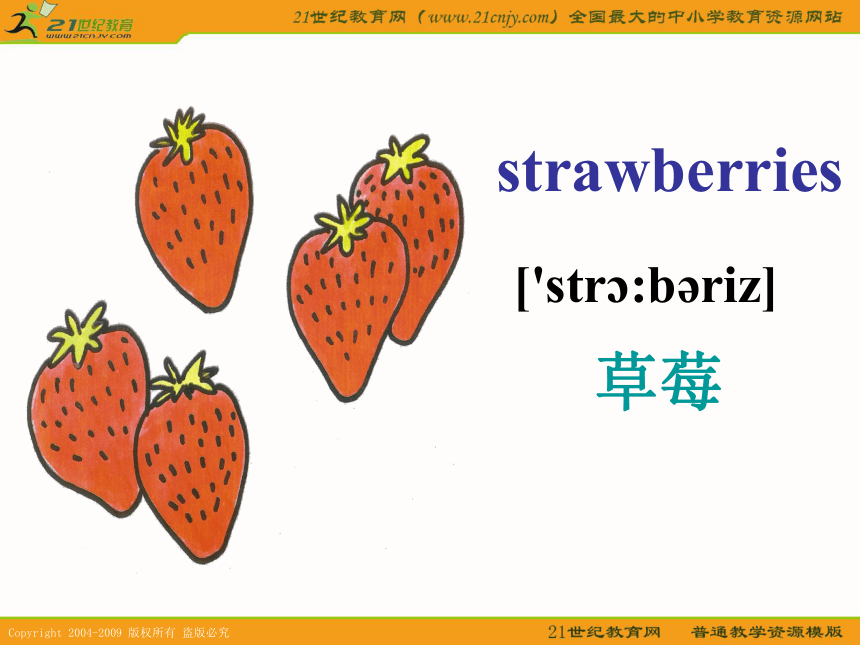 21世纪教育
www.21cnjy.com

21世纪教育网（www.21cnjy.com）全国最大的中小学教育资源网站

strawberries

['strɔ:bəriz]

草莓

Copyright 2004-2009 版权所有 盗版必究

21世纪教育网 普通教学资源模版